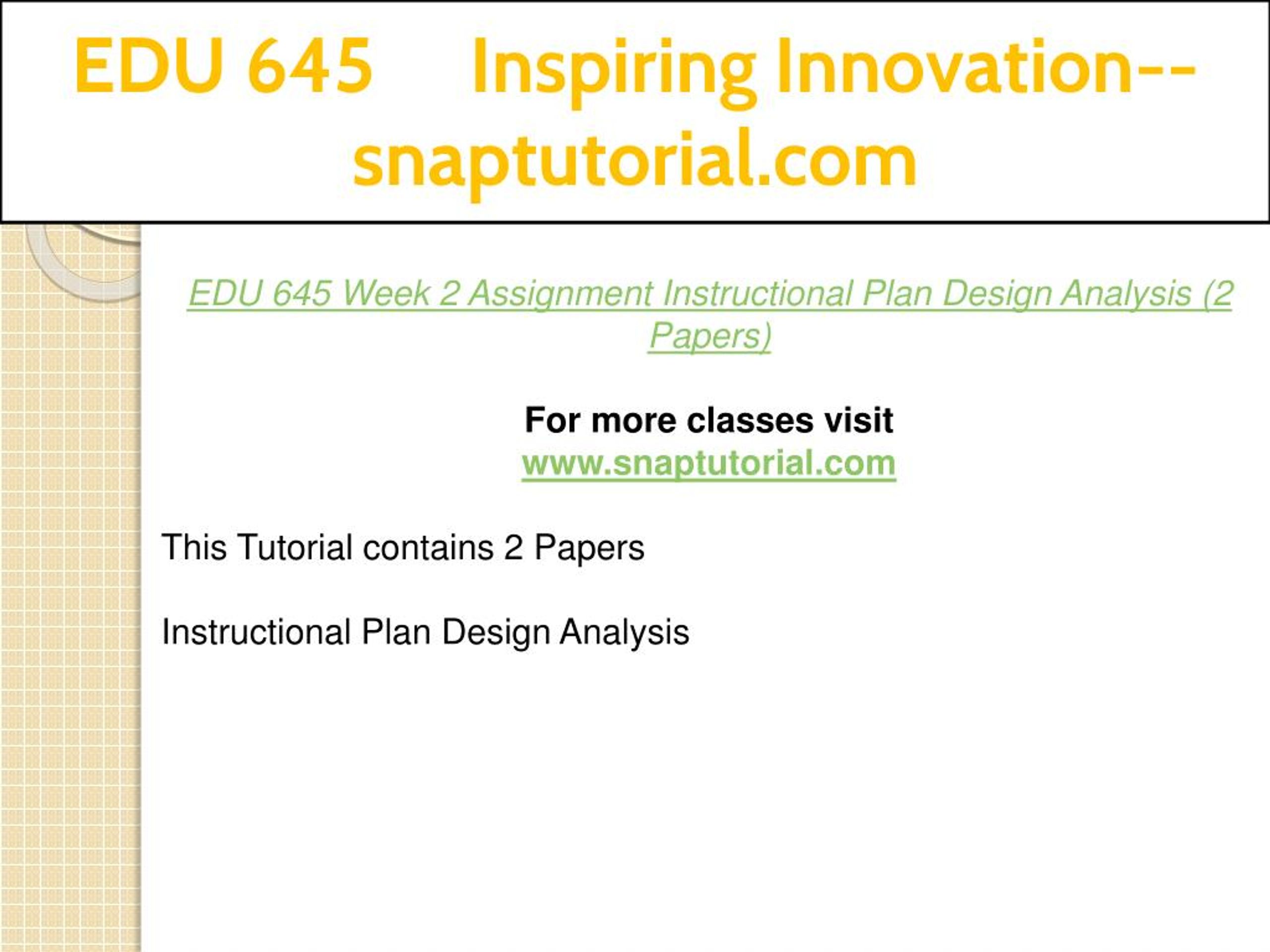 EDU 645 Inspiring Innovation--snaptutorial.com

EDU 645 Week 2 Assignment Instructional Plan Design Analysis (2 Papers)

For more classes visit
www.snaptutorial.com

This Tutorial contains 2 Papers

Instructional Plan Design Analysis